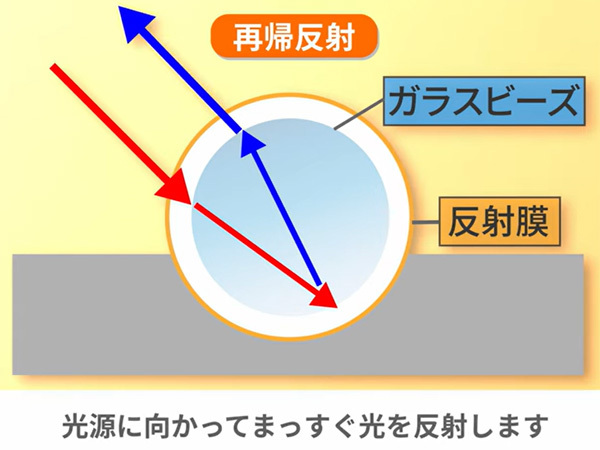 再帰反射

ガラスビーズ

反射膜

光源に向かってまっすぐ光を反射します